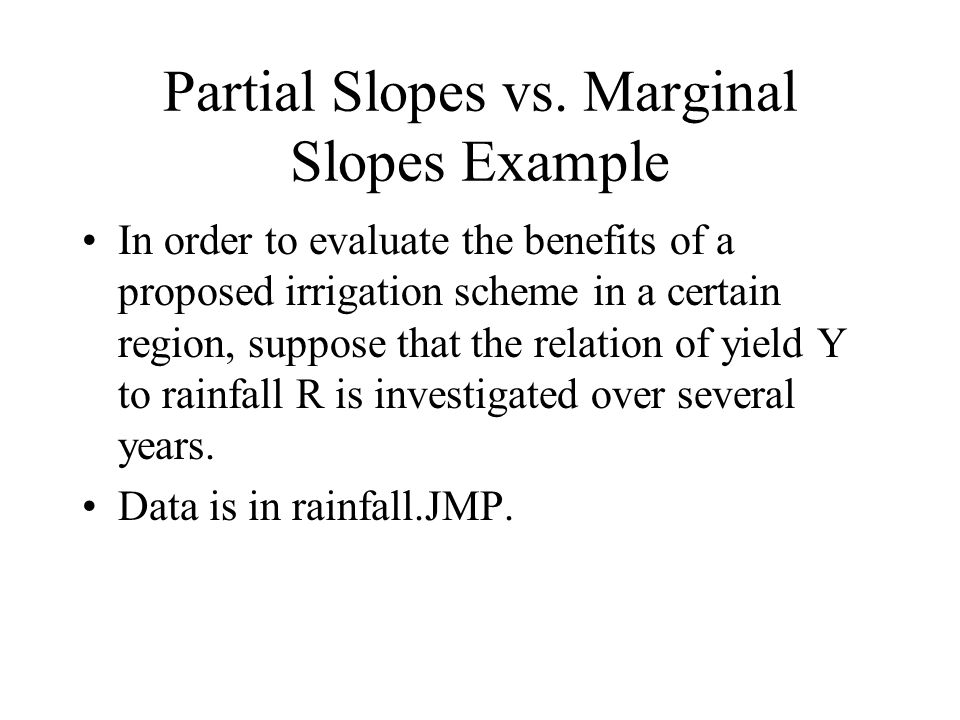 Partial Slopes vs. Marginal Slopes Example

• In order to evaluate the benefits of a proposed irrigation scheme in a certain region, suppose that the relation of yield Y to rainfall R is investigated over several years.

• Data is in rainfall.JMP.